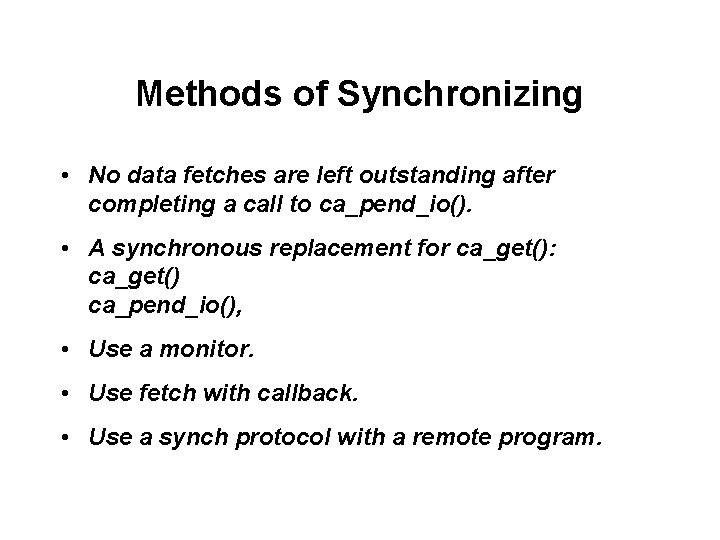 Methods of Synchronizing

• No data fetches are left outstanding after completing a call to ca_pend_io().

• A synchronous replacement for ca_get():
ca_get()
ca_pend_io(),

• Use a monitor.

• Use fetch with callback.

• Use a synch protocol with a remote program.